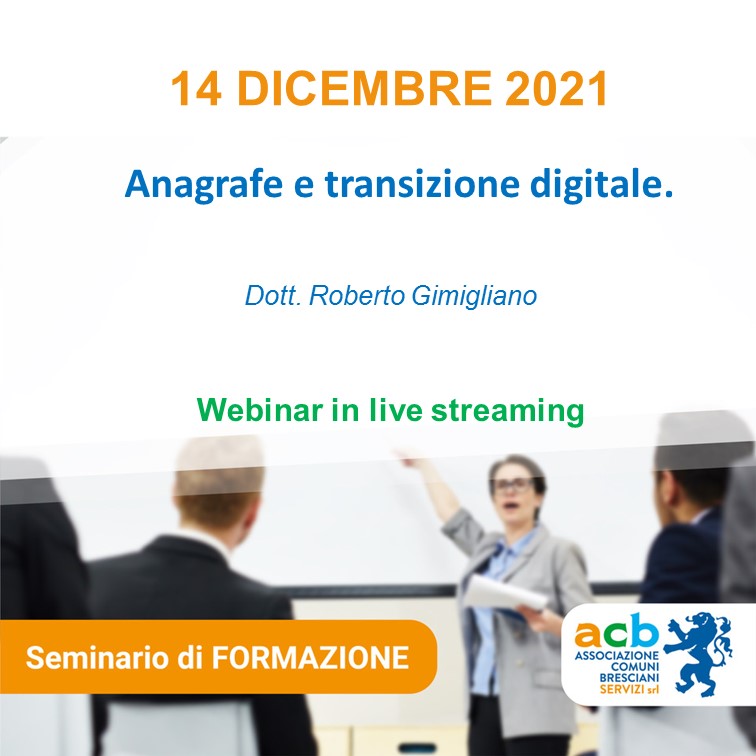 14 DICEMBRE 2021

Anagrafe e transizione digitale.

Dott. Roberto Gimigliano

Webinar in live streaming

Seminario di FORMAZIONE

acb
ASSOCIAZIONE COMUNI BRESCIANI SERVIZI srl